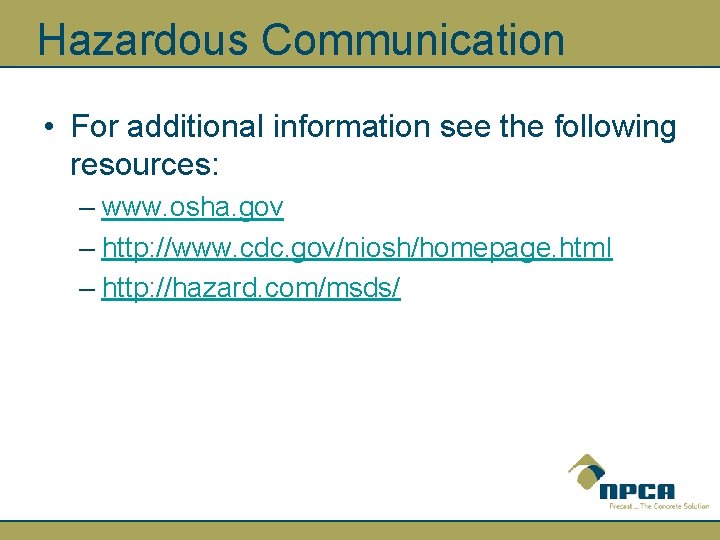 Hazardous Communication

• For additional information see the following resources:
– www.osha.gov
– http://www.cdc.gov/niosh/homepage.html
– http://hazard.com/msds/

NPCA
Precast ... The Concrete Solution